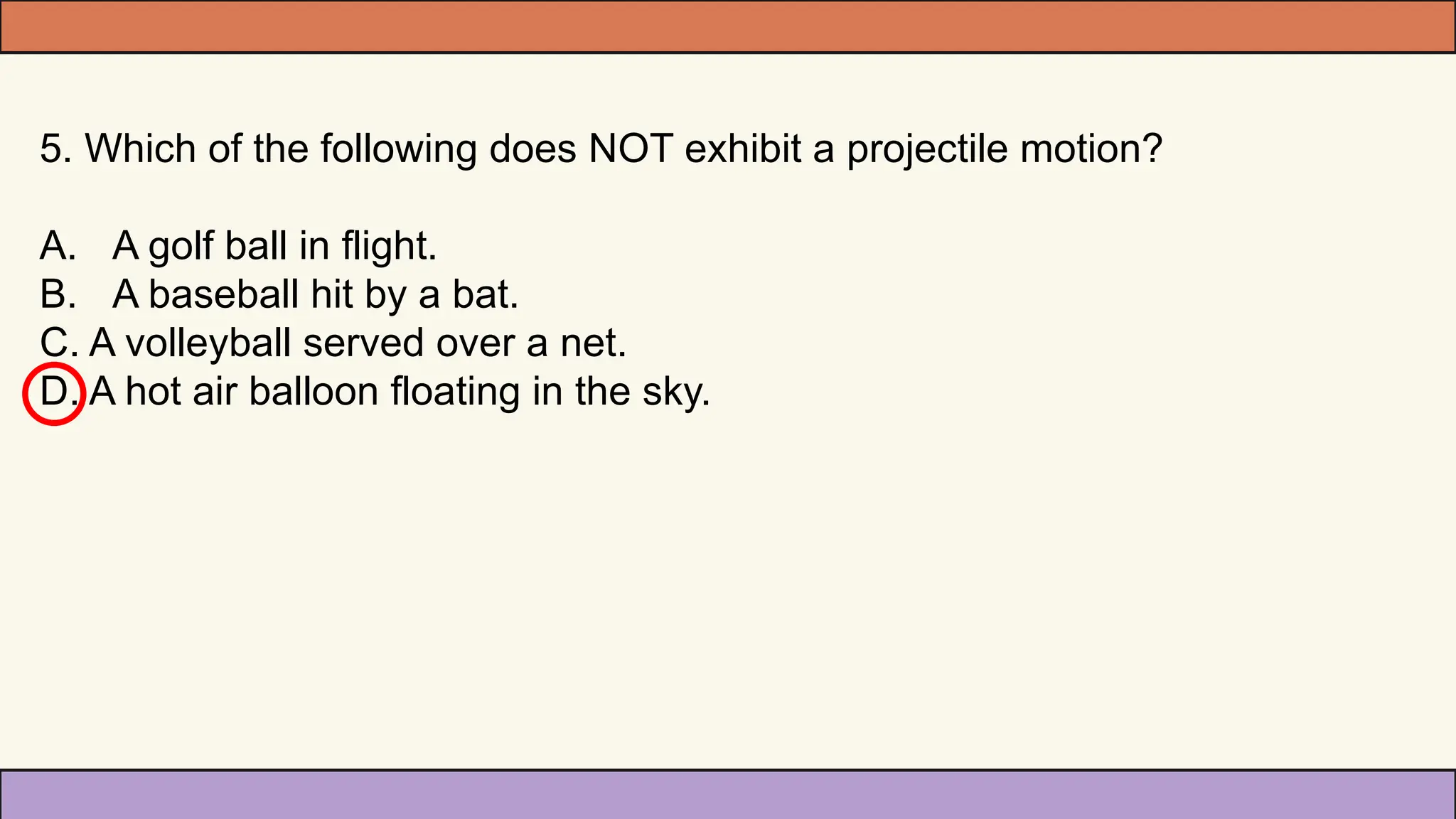 5. Which of the following does NOT exhibit a projectile motion?

A. A golf ball in flight.
B. A baseball hit by a bat.
C. A volleyball served over a net.
D. A hot air balloon floating in the sky.